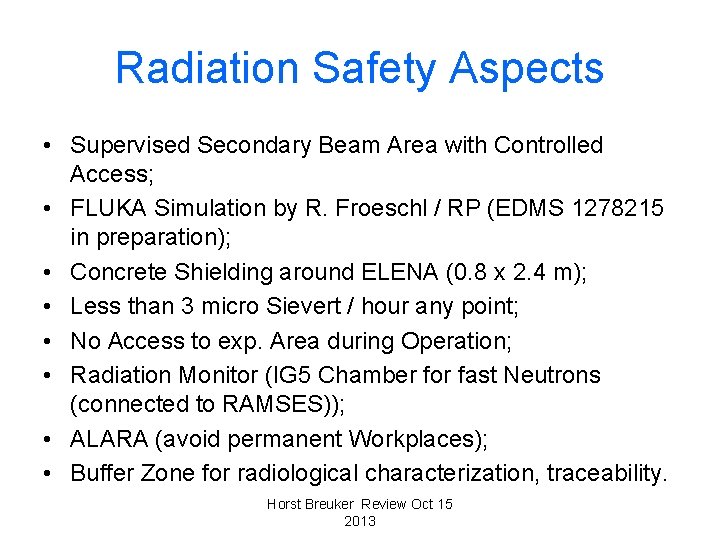 Radiation Safety Aspects

• Supervised Secondary Beam Area with Controlled Access;
• FLUKA Simulation by R. Froeschl / RP (EDMS 1278215 in preparation);
• Concrete Shielding around ELENA (0.8 x 2.4 m);
• Less than 3 micro Sievert / hour any point;
• No Access to exp. Area during Operation;
• Radiation Monitor (IG5 Chamber for fast Neutrons (connected to RAMSES));
• ALARA (avoid permanent Workplaces);
• Buffer Zone for radiological characterization, traceability.

Horst Breuker Review Oct 15 2013